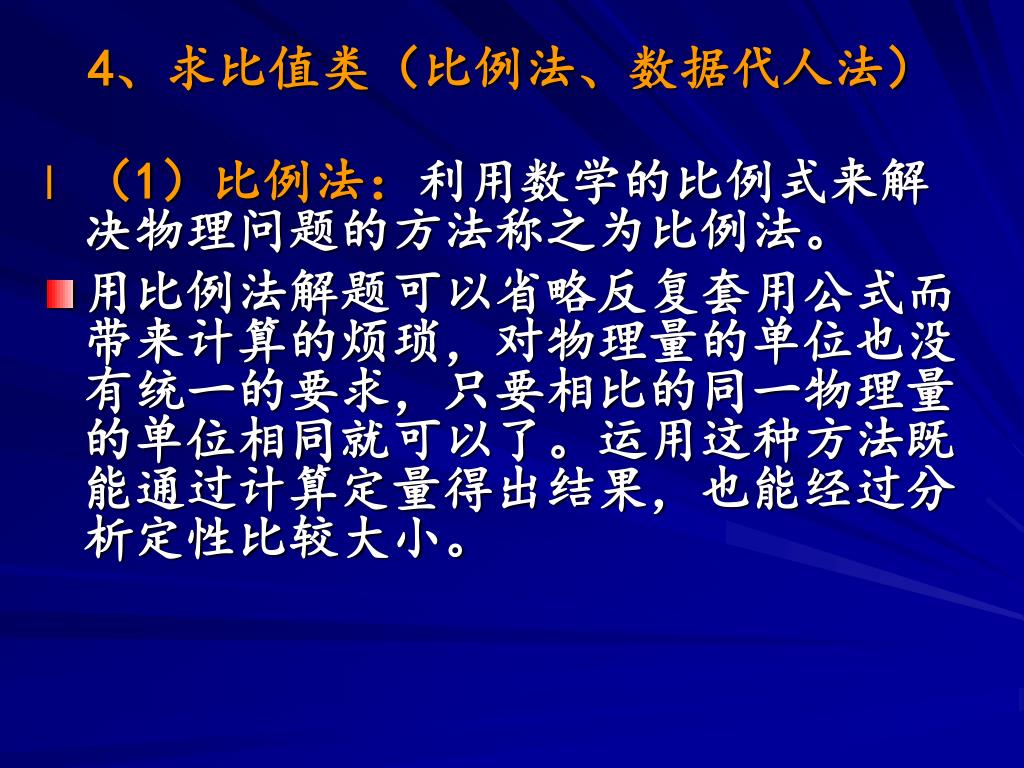 4、求比值类（比例法、数据代人法）

l （1）比例法：利用数学的比例式来解决物理问题的方法称之为比例法。

用比例法解题可以省略反复套用公式而带来计算的烦琐，对物理量的单位也没有统一的要求，只要相比的同一物理量的单位相同就可以了。运用这种方法既能通过计算定量得出结果，也能经过分析定性比较大小。